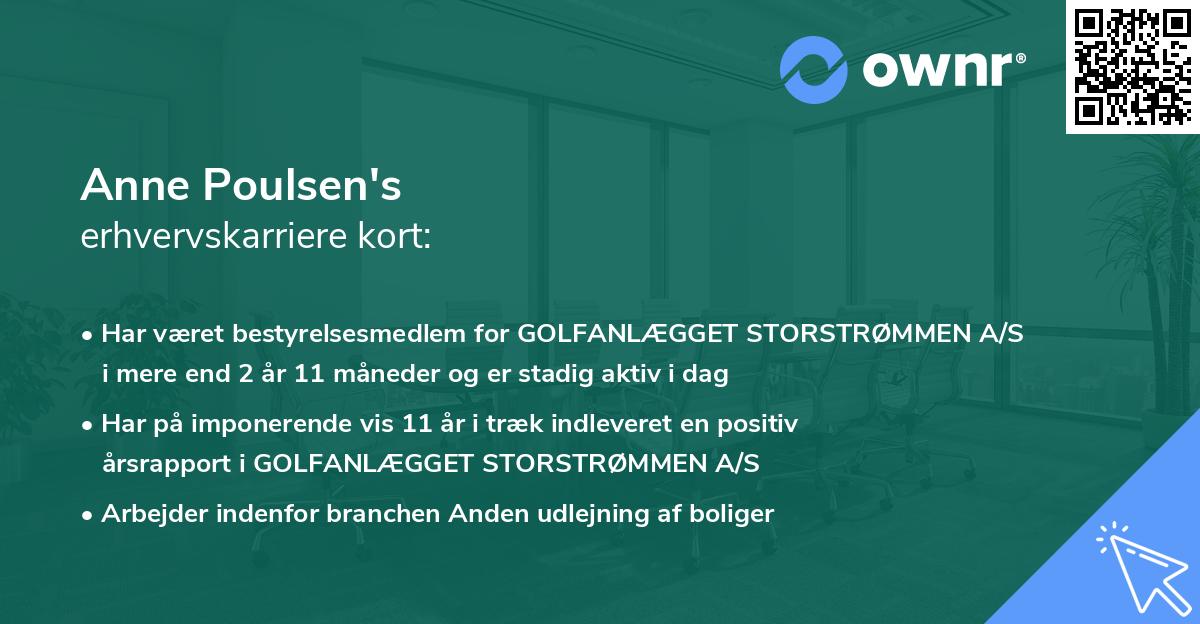 ownr®

Anne Poulsen's
erhvervskarriere kort:

• Har været bestyrelsesmedlem for GOLFANLÆGGET STORSTRØMMEN A/S i mere end 2 år 11 måneder og er stadig aktiv i dag

• Har på imponerende vis 11 år i træk indleveret en positiv årsrapport i GOLFANLÆGGET STORSTRØMMEN A/S

• Arbejder indenfor branchen Anden udlejning af boliger